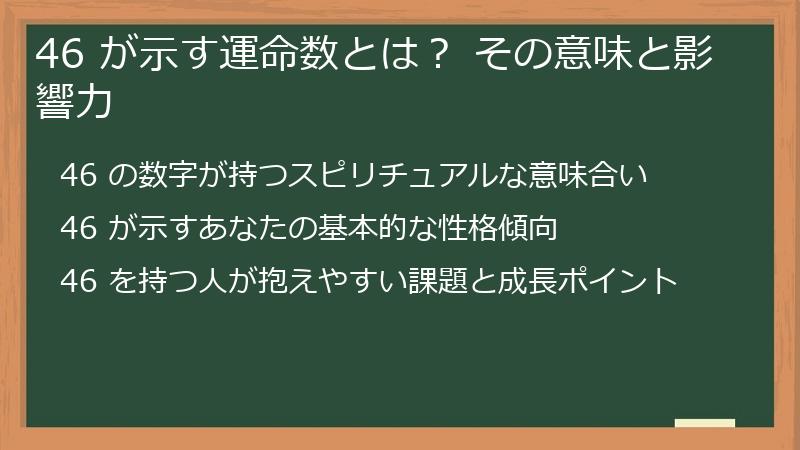 46 が示す運命数とは？ その意味と影響力

46 の数字が持つスピリチュアルな意味合い

46 が示すあなたの基本的な性格傾向

46 を持つ人が抱えやすい課題と成長ポイント